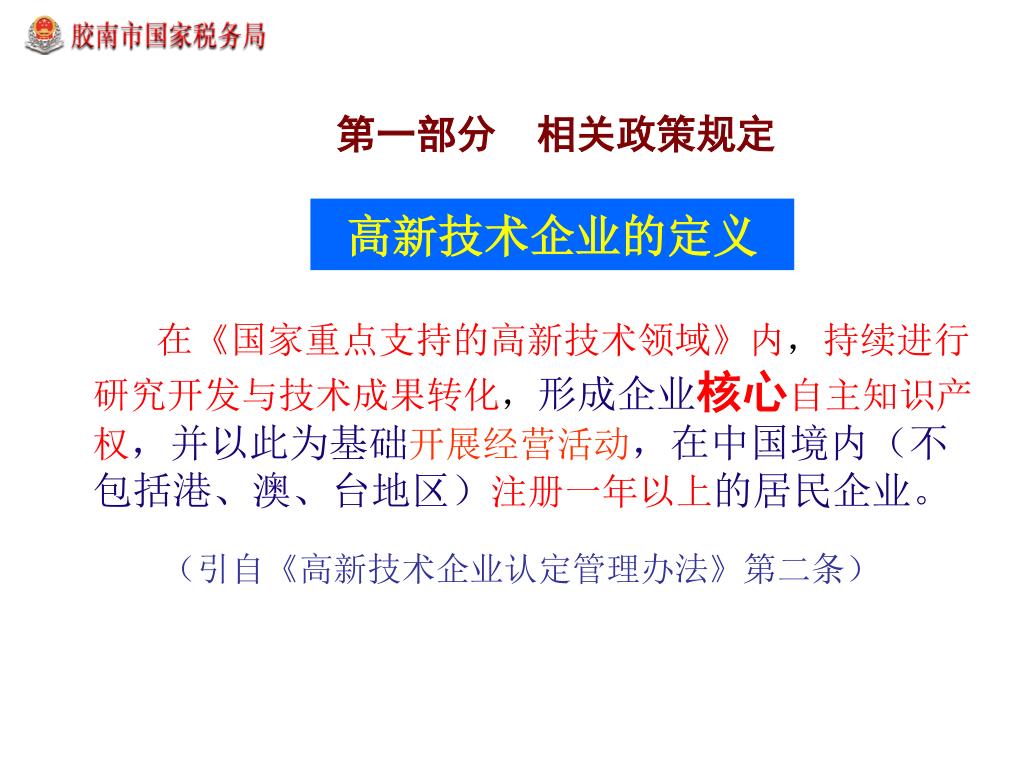 胶南市国家税务局

第一部分　相关政策规定

高新技术企业的定义

在《国家重点支持的高新技术领域》内，持续进行研究开发与技术成果转化，形成企业核心自主知识产权，并以此为基础开展经营活动，在中国境内（不包括港、澳、台地区）注册一年以上的居民企业。

（引自《高新技术企业认定管理办法》第二条）